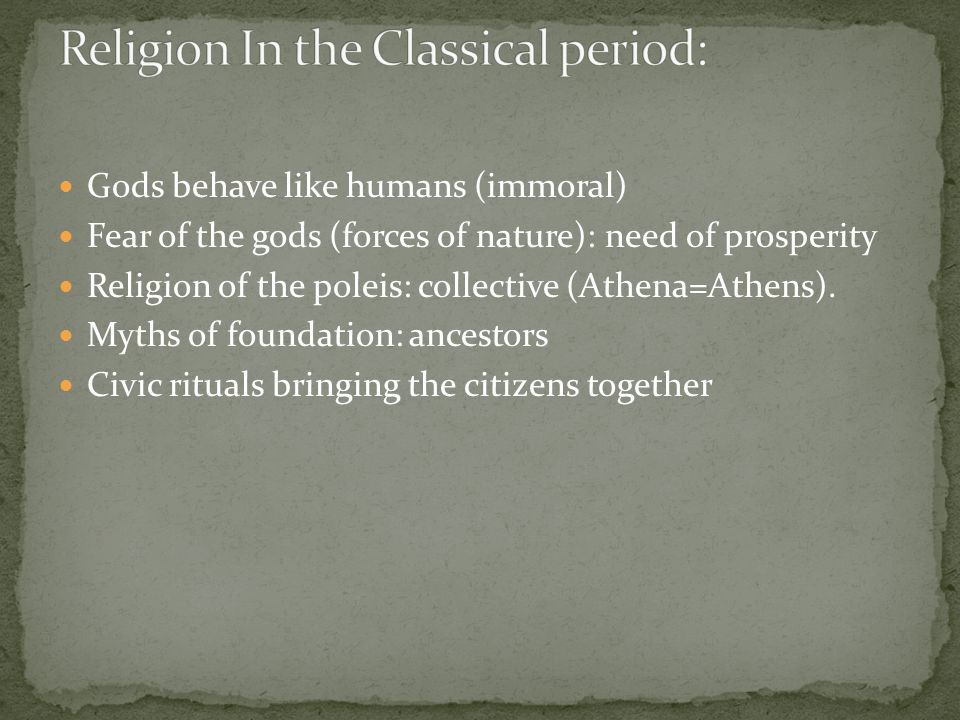 Religion In the Classical period:

- Gods behave like humans (immoral)
- Fear of the gods (forces of nature): need of prosperity
- Religion of the poleis: collective (Athena=Athens).
- Myths of foundation: ancestors
- Civic rituals bringing the citizens together